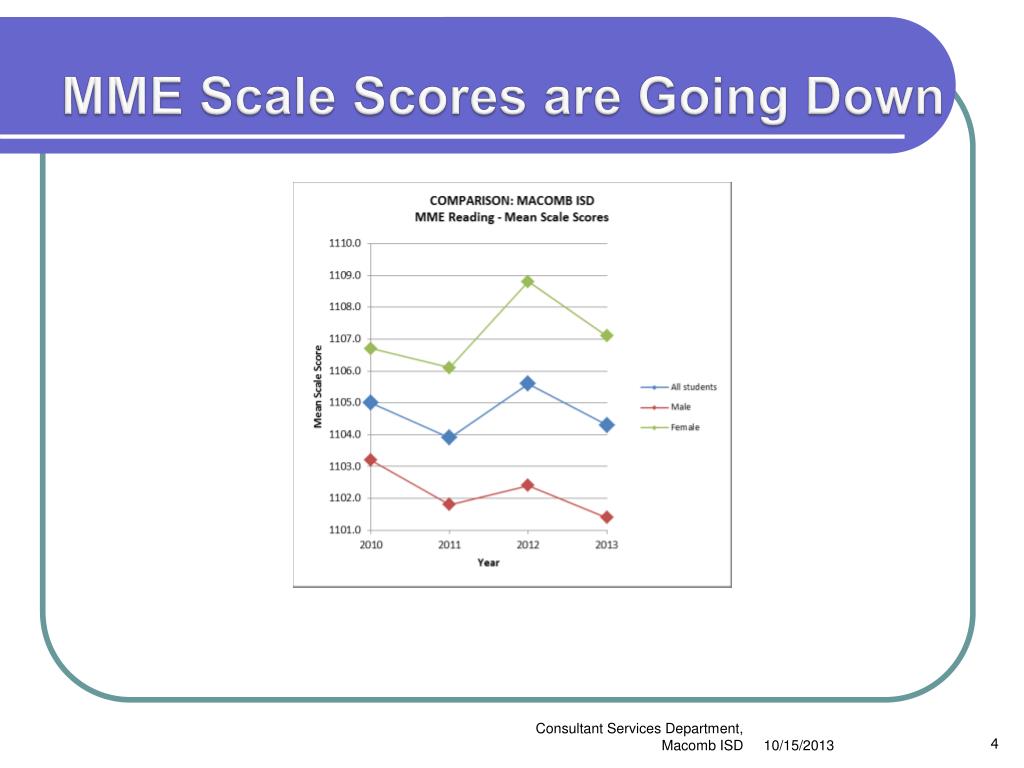 MME Scale Scores are Going Down

COMPARISON: MACOMB ISD
MME Reading - Mean Scale Scores

1110.0
1109.0
1108.0
1107.0
1106.0
1105.0
1104.0
1103.0
1102.0
1101.0

Mean Scale Score

2010
2011
2012
2013

Year

All students
Male
Female

Consultant Services Department, Macomb ISD 10/15/2013

4